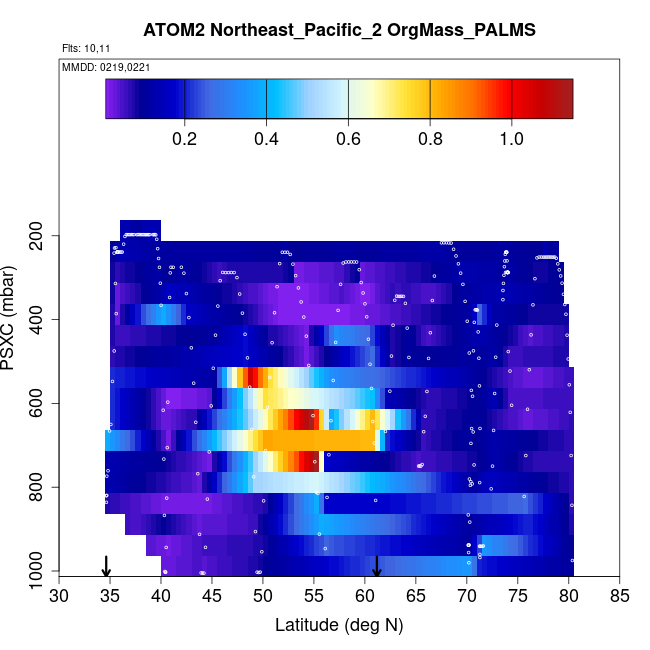 ATOM2 Northeast_Pacific_2 OrgMass_PALMS

Flts: 10,11

MMDD: 0219,0221

0.2
0.4
0.6
0.8
1.0

PSXC (mbar)

200
400
600
800
1000

30
35
40
45
50
55
60
65
70
75
80
85

Latitude (deg N)